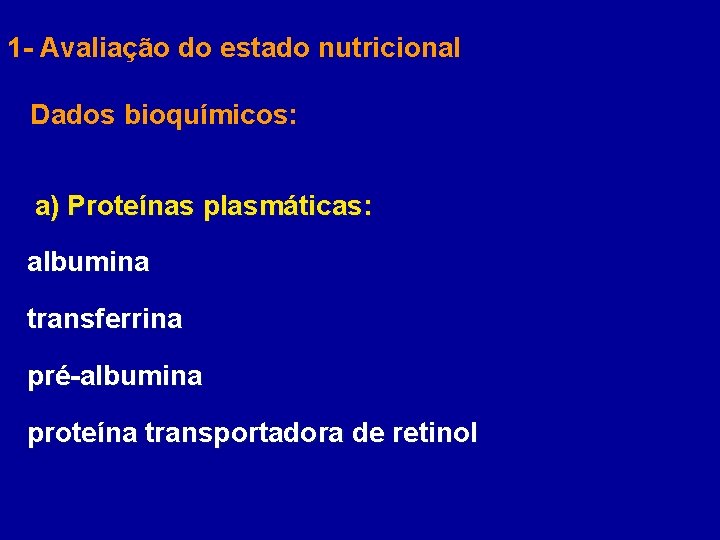 1- Avaliação do estado nutricional

Dados bioquímicos:

a) Proteínas plasmáticas:

albumina

transferrina

pré-albumina

proteína transportadora de retinol